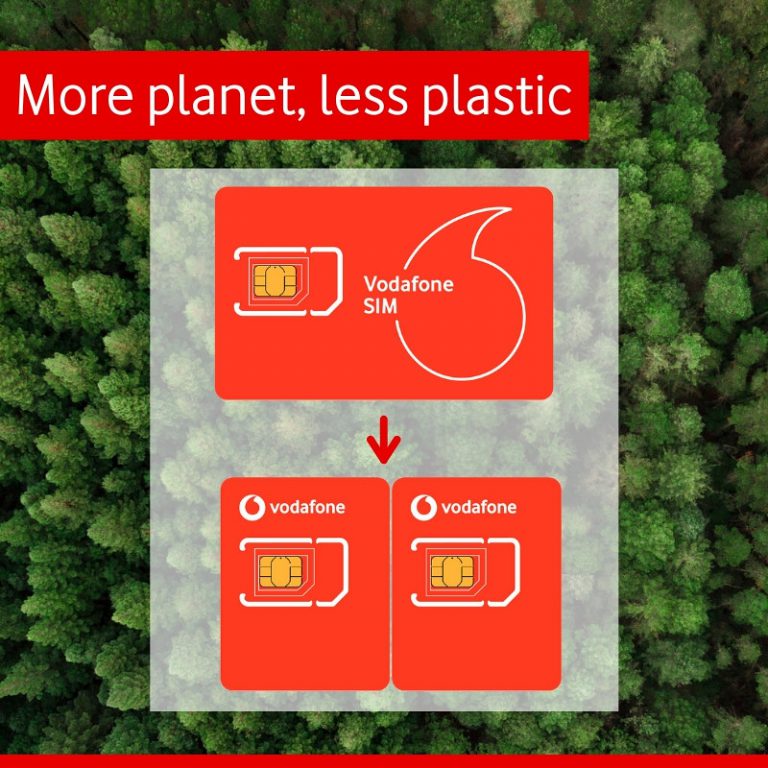 More planet, less plastic

Vodafone
SIM

vodafone

vodafone